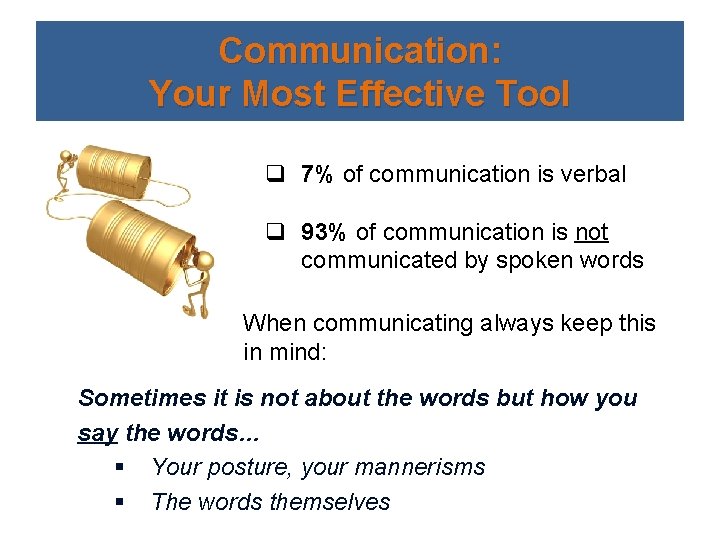 Communication:
Your Most Effective Tool

❑ 7% of communication is verbal

❑ 93% of communication is not communicated by spoken words

When communicating always keep this in mind:

Sometimes it is not about the words but how you say the words…

▪ Your posture, your mannerisms
▪ The words themselves